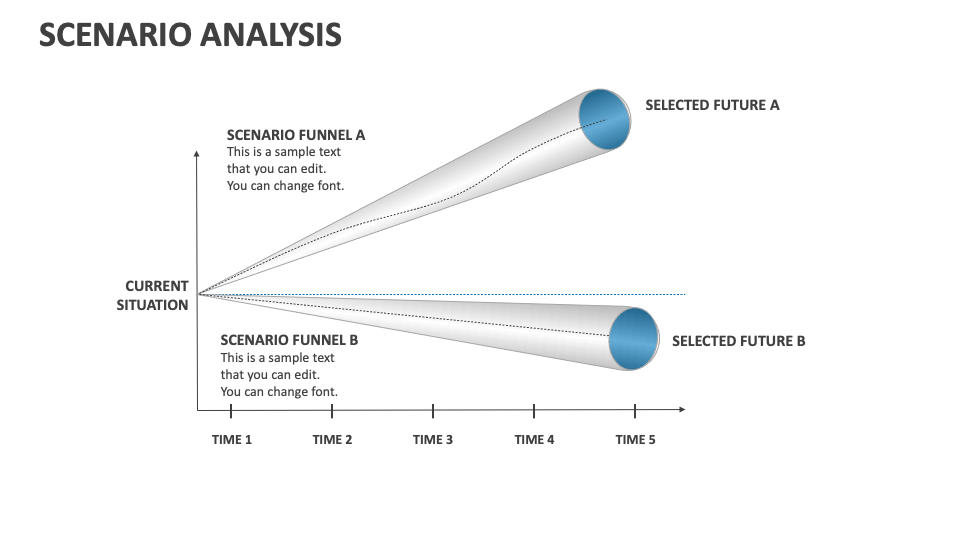 SCENARIO ANALYSIS

SELECTED FUTURE A

SCENARIO FUNNEL A
This is a sample text that you can edit. You can change font.

CURRENT SITUATION

SCENARIO FUNNEL B
This is a sample text that you can edit. You can change font.

SELECTED FUTURE B

TIME 1 TIME 2 TIME 3 TIME 4 TIME 5